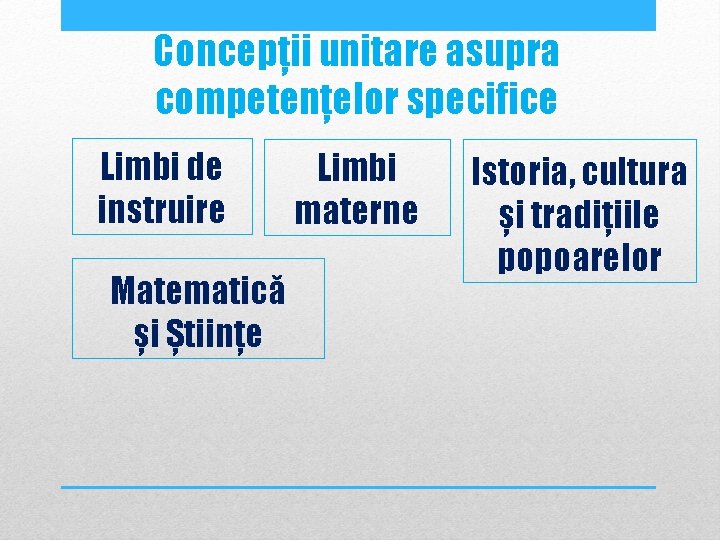 Concepții unitare asupra competențelor specifice

Limbi de instruire

Limbi materne

Istoria, cultura și tradițiile popoarelor

Matematică și Științe